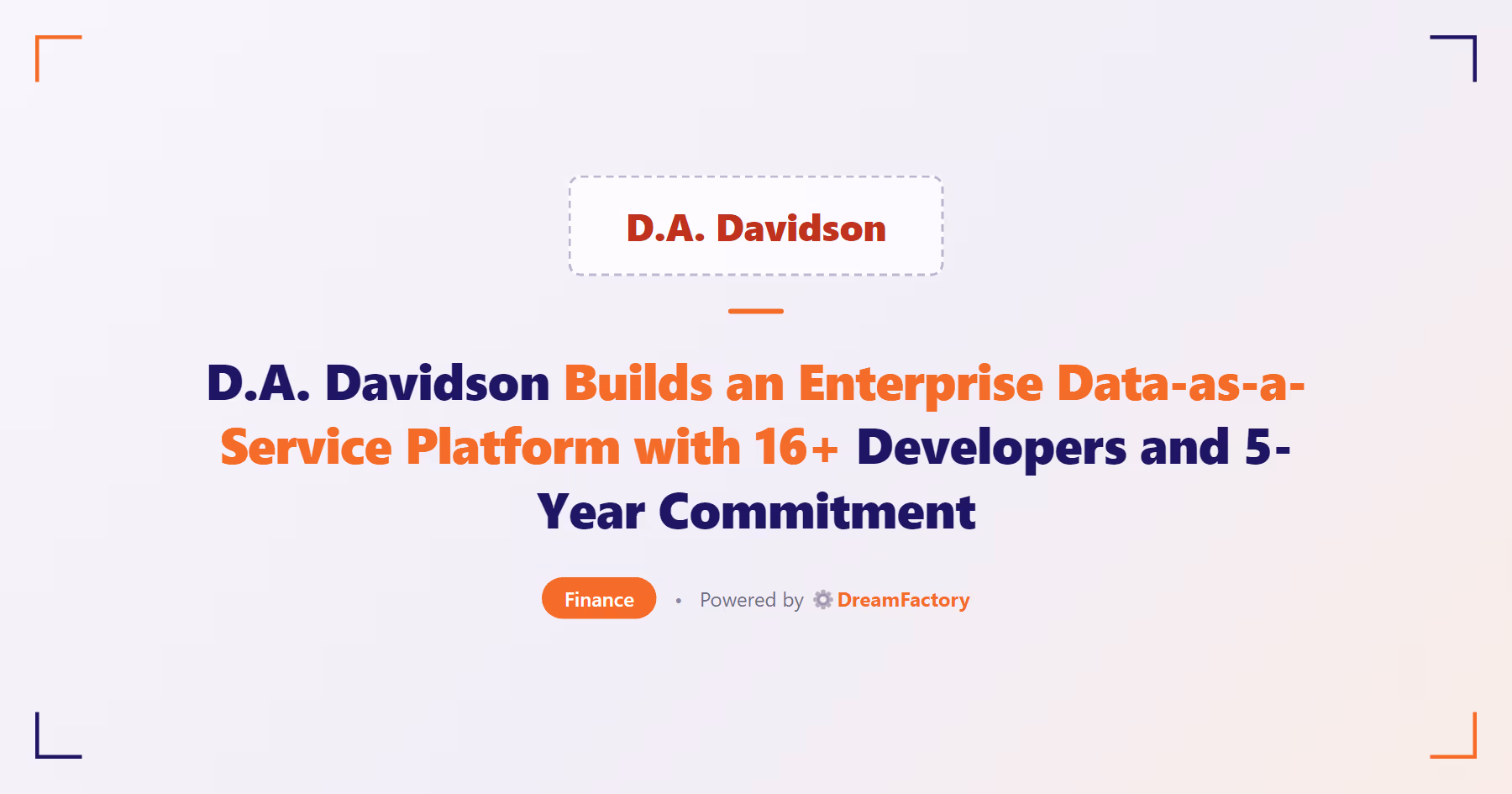 D.A. Davidson

D.A. Davidson Builds an Enterprise Data-as-a-Service Platform with 16+ Developers and 5-Year Commitment

Finance • Powered by DreamFactory